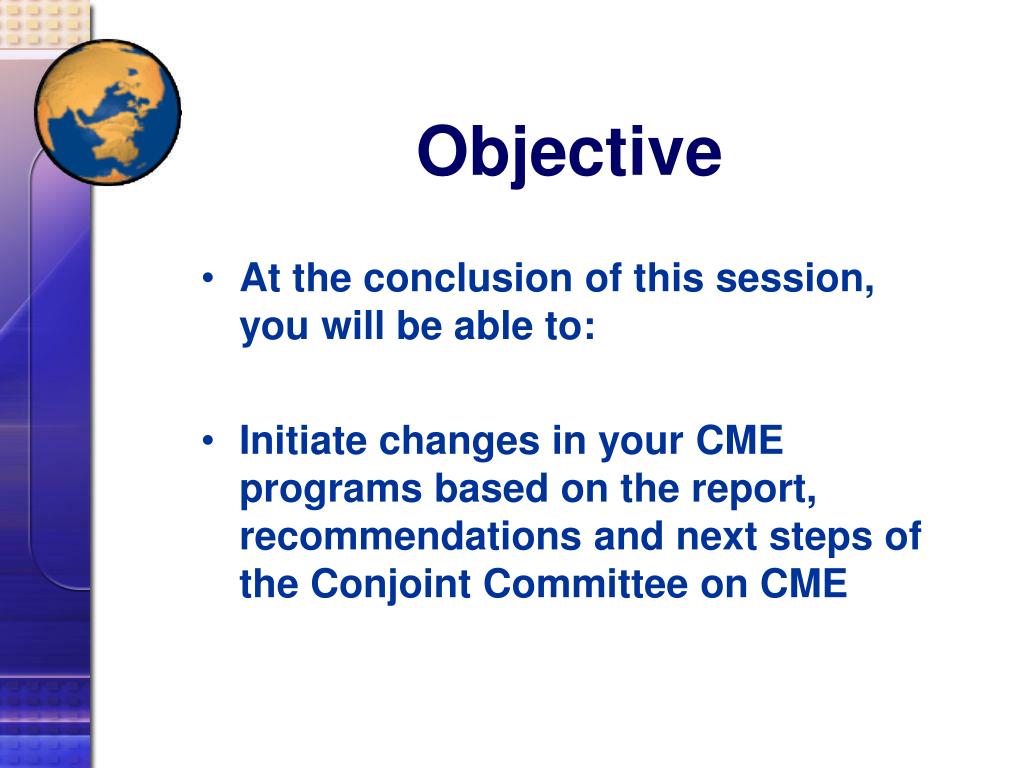 Objective

• At the conclusion of this session, you will be able to:

• Initiate changes in your CME programs based on the report, recommendations and next steps of the Conjoint Committee on CME